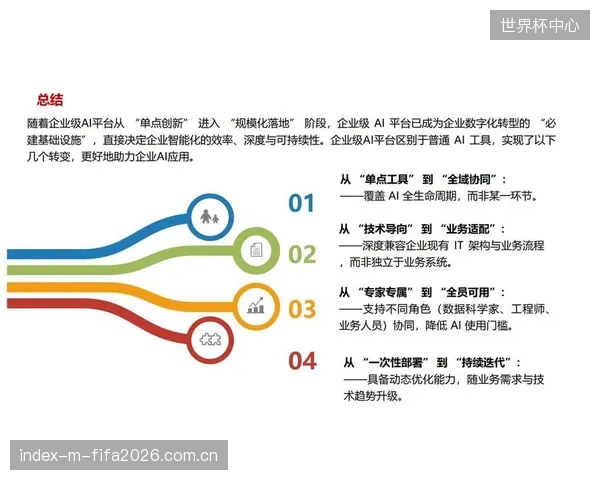 世界杯中心

总结

随着企业级AI平台从 “单点创新” 进入 “规模化落地” 阶段，企业级 AI 平台已成为企业数字化转型的 “必建基础设施”，直接决定企业智能化的效率、深度与可持续性。企业级AI平台区别于普通 AI 工具，实现了以下几个转变，更好地助力企业AI应用。

01

从 “单点工具” 到 “全域协同”：
——覆盖 AI 全生命周期，而非某一环节。

02

从 “技术导向” 到 “业务适配”：
——深度兼容企业现有 IT 架构与业务流程，而非独立于业务系统。

03

从 “专家专属” 到 “全员可用”：
——支持不同角色（数据科学家、工程师、业务人员）协同，降低 AI 使用门槛。

04

从 “一次性部署” 到 “持续迭代”：
——具备动态优化能力，随业务需求与技术趋势升级。

index-m-fifa2026.com.cn